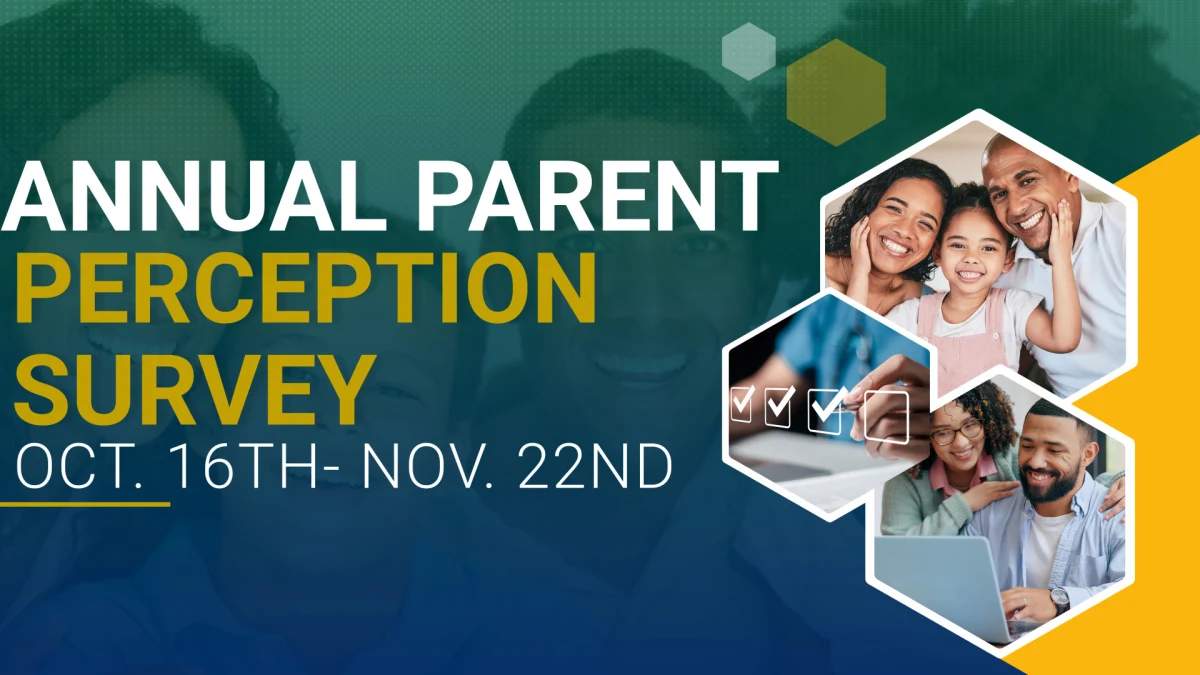 ANNUAL PARENT
PERCEPTION
SURVEY
OCT. 16TH- NOV. 22ND